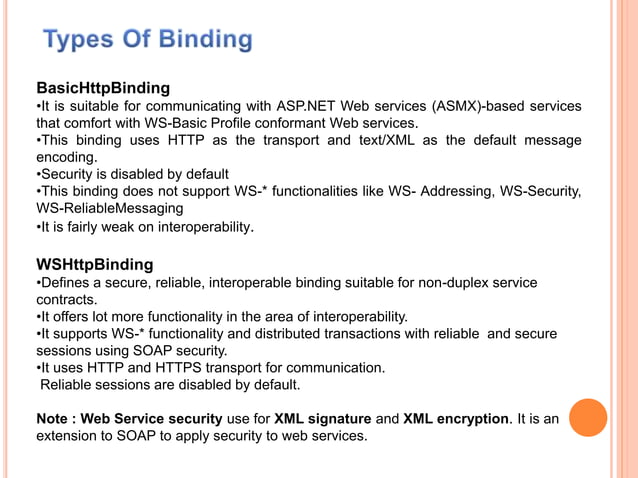 Types Of Binding

BasicHttpBinding
•It is suitable for communicating with ASP.NET Web services (ASMX)-based services that comfort with WS-Basic Profile conformant Web services.
•This binding uses HTTP as the transport and text/XML as the default message encoding.
•Security is disabled by default
•This binding does not support WS-* functionalities like WS- Addressing, WS-Security, WS-ReliableMessaging
•It is fairly weak on interoperability.

WSHttpBinding
•Defines a secure, reliable, interoperable binding suitable for non-duplex service contracts.
•It offers lot more functionality in the area of interoperability.
•It supports WS-* functionality and distributed transactions with reliable and secure sessions using SOAP security.
•It uses HTTP and HTTPS transport for communication.
Reliable sessions are disabled by default.

Note : Web Service security use for XML signature and XML encryption. It is an extension to SOAP to apply security to web services.